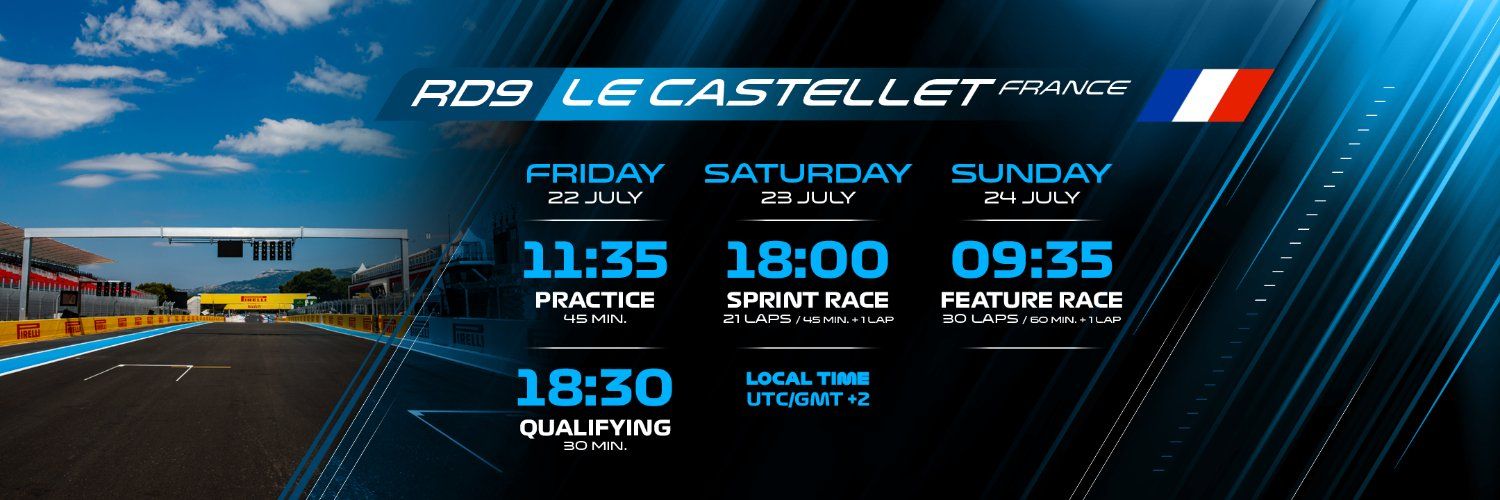 RD9 LE CASTELLET FRANCE

FRIDAY
22 JULY

11:35
PRACTICE
45 MIN.

18:30
QUALIFYING
30 MIN.

SATURDAY
23 JULY

18:00
SPRINT RACE
21 LAPS / 45 MIN. + 1 LAP

LOCAL TIME
UTC/GMT +2

SUNDAY
24 JULY

09:35
FEATURE RACE
30 LAPS / 60 MIN. + 1 LAP

PIRELLI